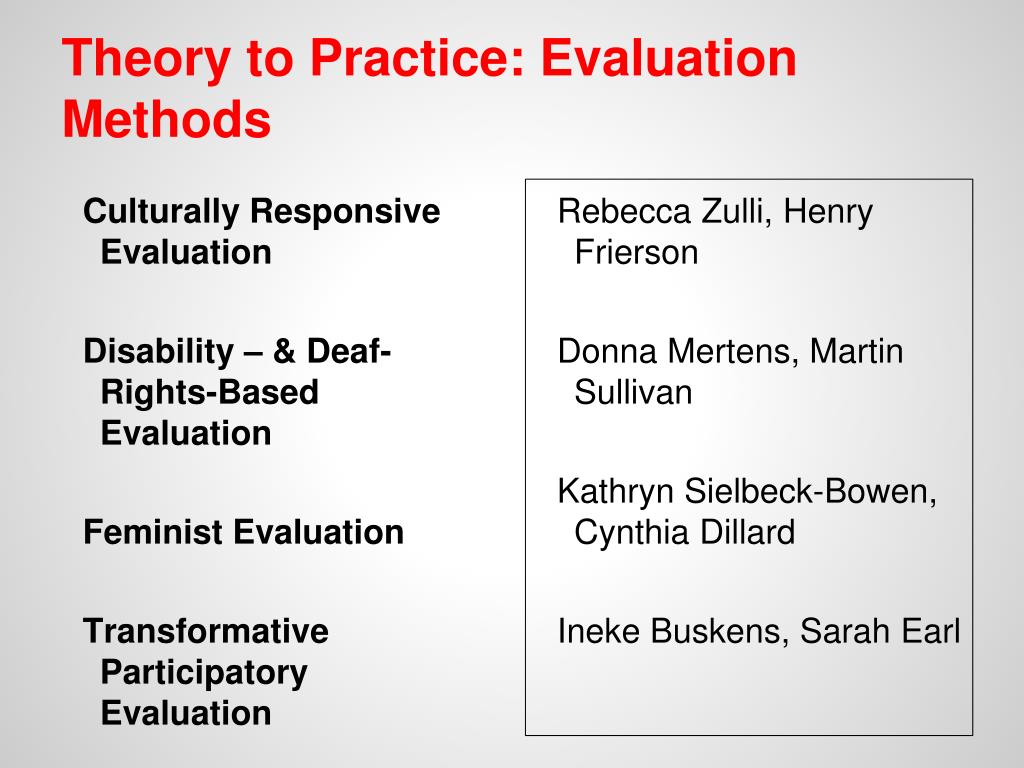 Theory to Practice: Evaluation Methods

Culturally Responsive Evaluation

Disability – & Deaf-Rights-Based Evaluation

Feminist Evaluation

Transformative Participatory Evaluation

Rebecca Zulli, Henry Frierson

Donna Mertens, Martin Sullivan

Kathryn Sielbeck-Bowen, Cynthia Dillard

Ineke Buskens, Sarah Earl